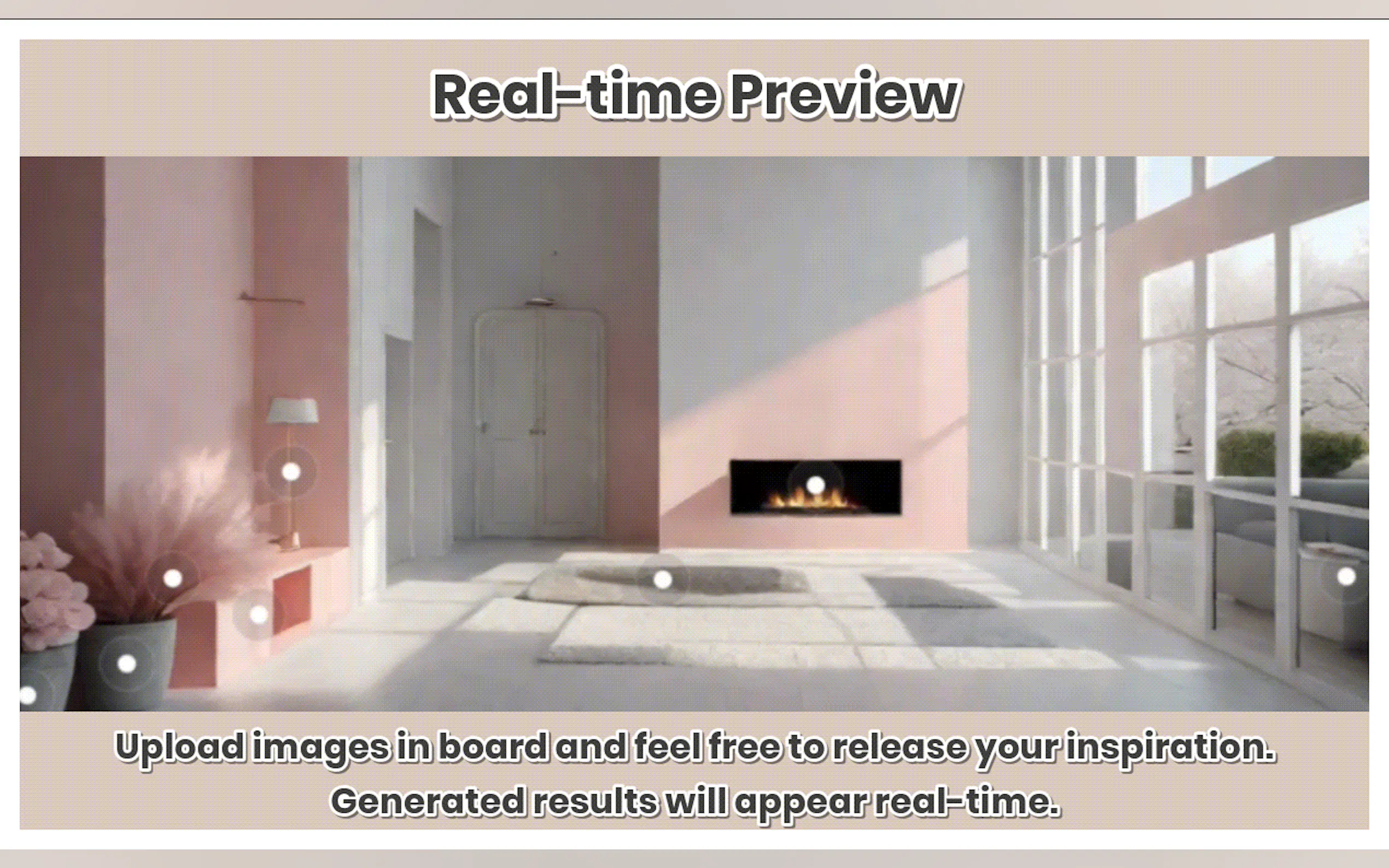 Real-time Preview

Upload images in board and feel free to release your inspiration. Generated results will appear real-time.